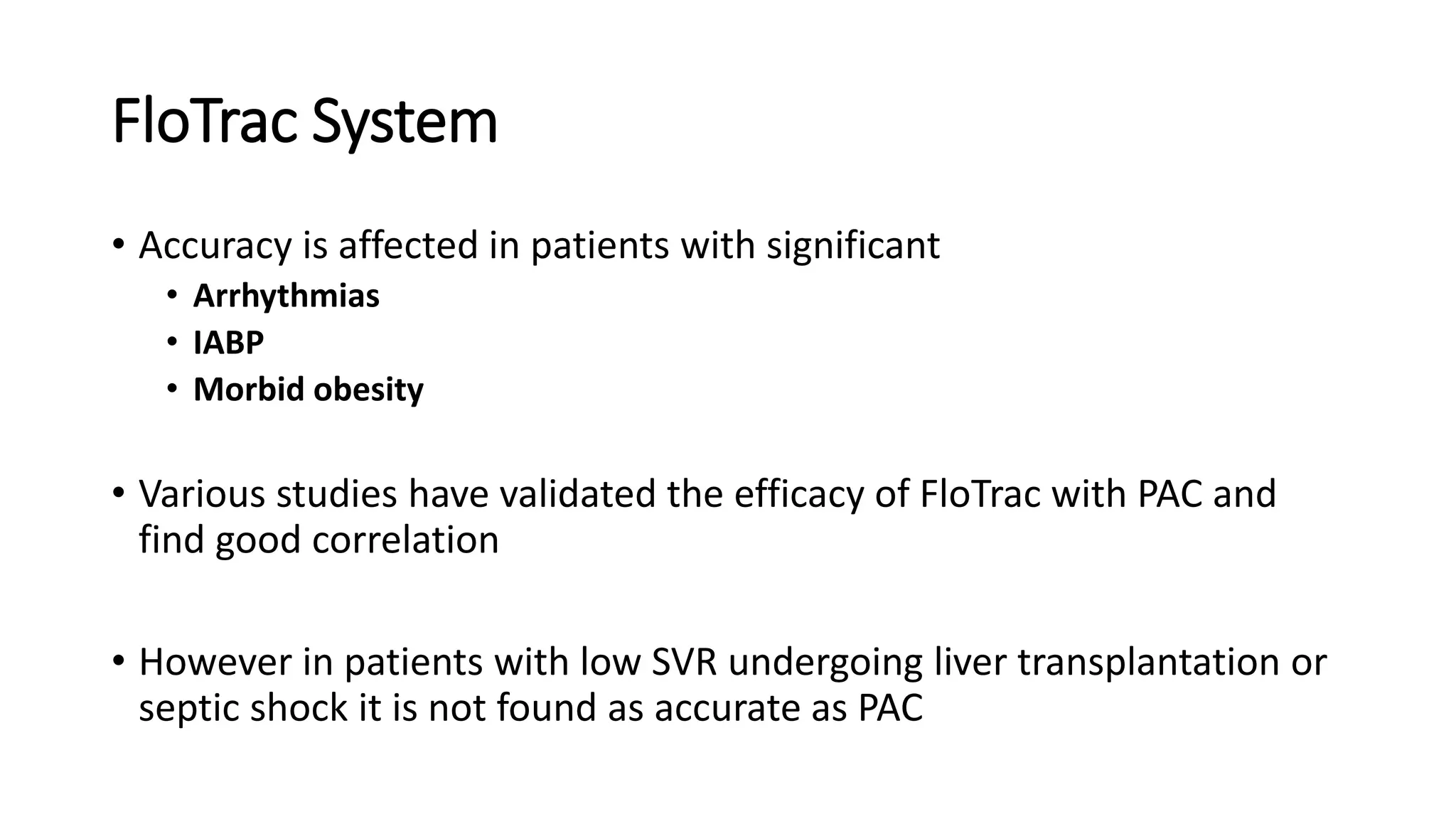 FloTrac System

• Accuracy is affected in patients with significant
  • Arrhythmias
  • IABP
  • Morbid obesity

• Various studies have validated the efficacy of FloTrac with PAC and find good correlation

• However in patients with low SVR undergoing liver transplantation or septic shock it is not found as accurate as PAC